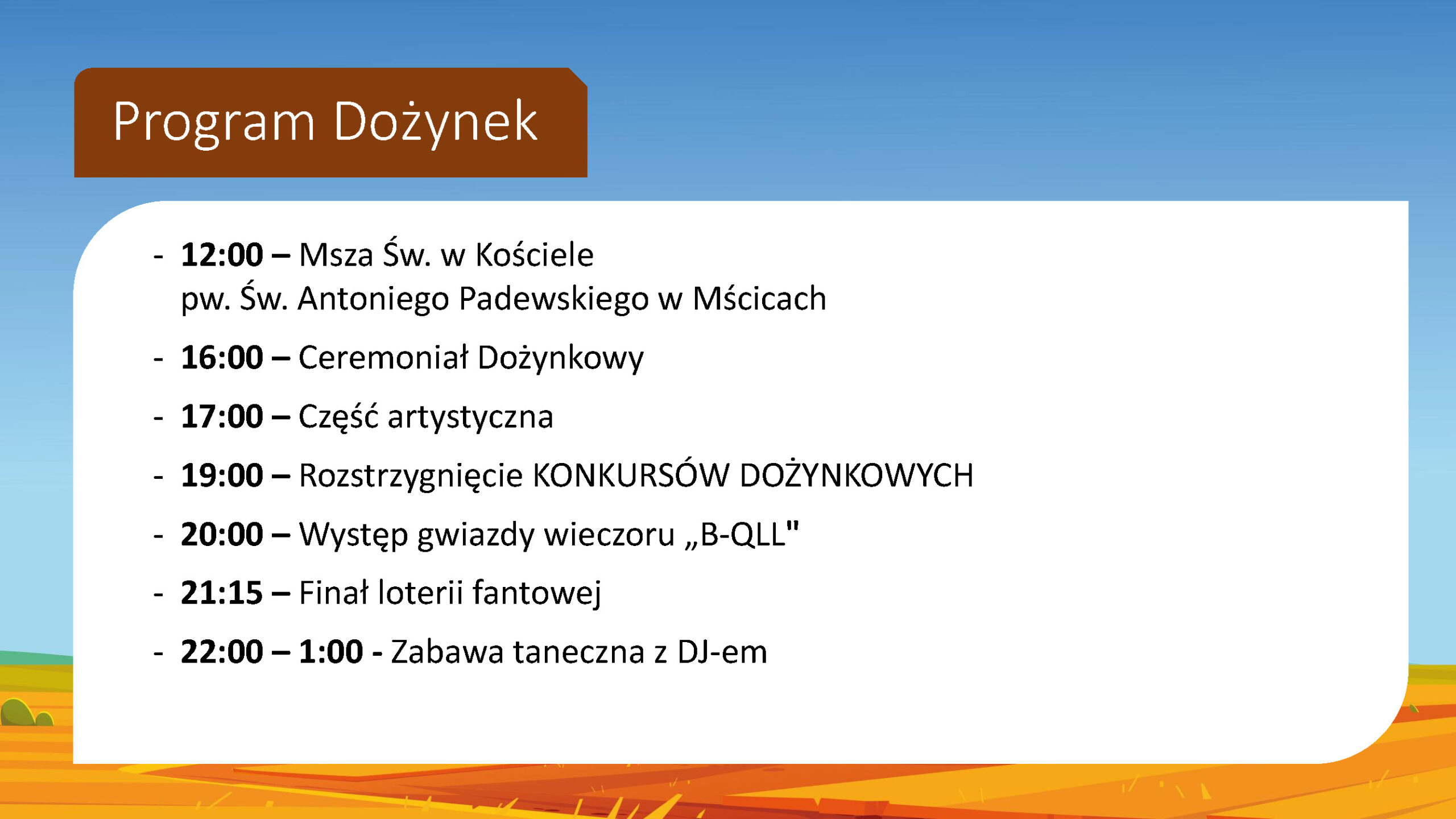 Program Dożynek

- 12:00 – Msza Św. w Kościele pw. Św. Antoniego Padewskiego w Mścicach
- 16:00 – Ceremoniał Dożynkowy
- 17:00 – Część artystyczna
- 19:00 – Rozstrzygnięcie KONKURSÓW DOŻYNKOWYCH
- 20:00 – Występ gwiazdy wieczoru „B-QLL"
- 21:15 – Finał loterii fantowej
- 22:00 – 1:00 - Zabawa taneczna z DJ-em